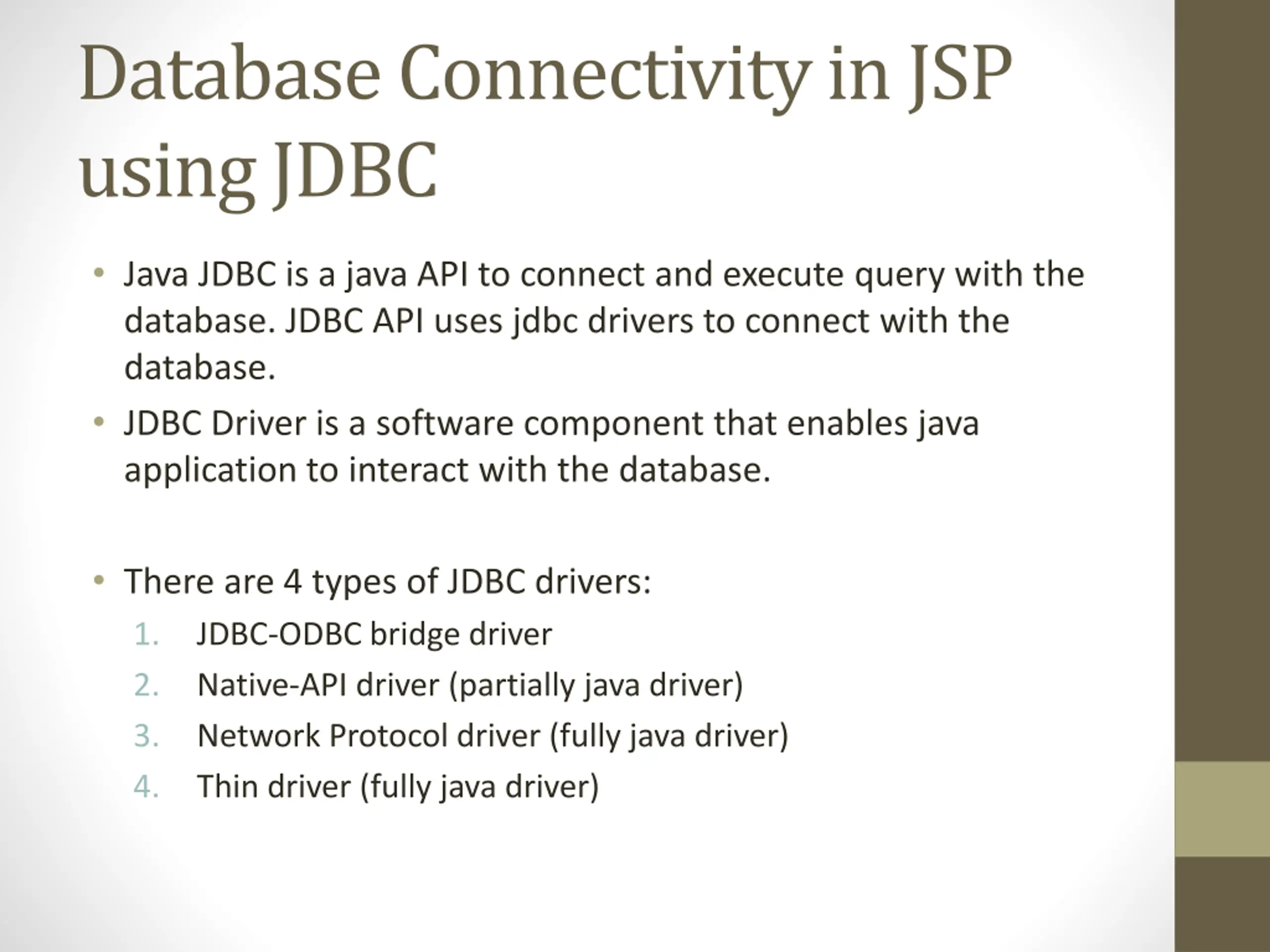 Database Connectivity in JSP using JDBC

• Java JDBC is a java API to connect and execute query with the database. JDBC API uses jdbc drivers to connect with the database.

• JDBC Driver is a software component that enables java application to interact with the database.

• There are 4 types of JDBC drivers:
1. JDBC-ODBC bridge driver
2. Native-API driver (partially java driver)
3. Network Protocol driver (fully java driver)
4. Thin driver (fully java driver)